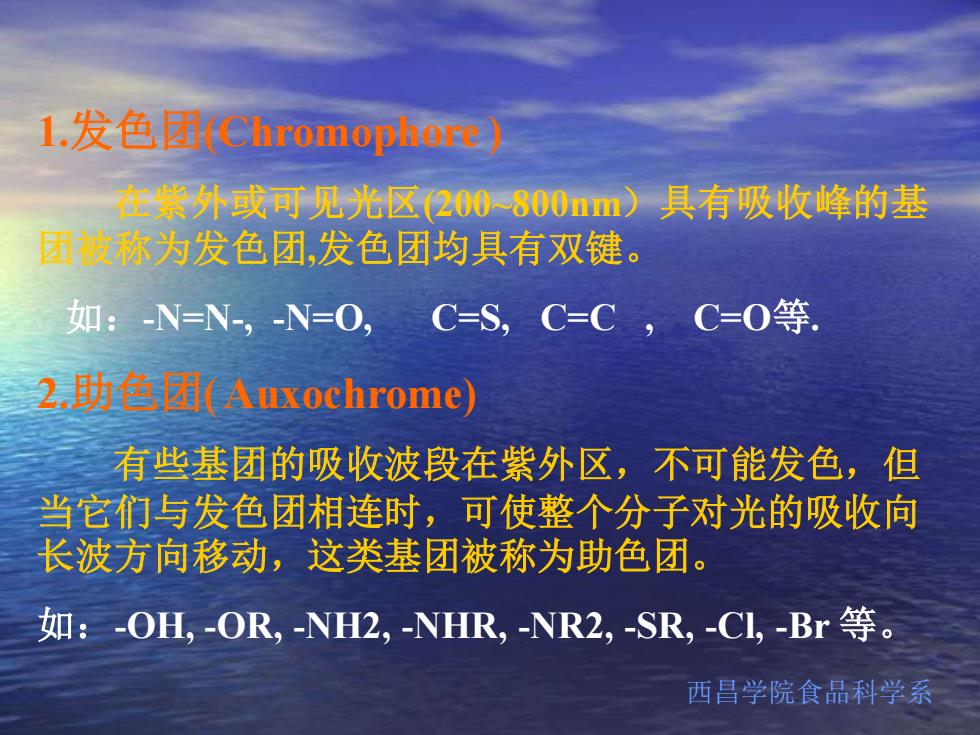 1.发色团(Chromophore )

在紫外或可见光区(200~800nm）具有吸收峰的基团被称为发色团,发色团均具有双键。

如：-N=N-, -N=O, C=S, C=C , C=O等.

2.助色团( Auxochrome)

有些基团的吸收波段在紫外区，不可能发色，但当它们与发色团相连时，可使整个分子对光的吸收向长波方向移动，这类基团被称为助色团。

如：-OH, -OR, -NH2, -NHR, -NR2, -SR, -Cl, -Br 等。

西昌学院食品科学系